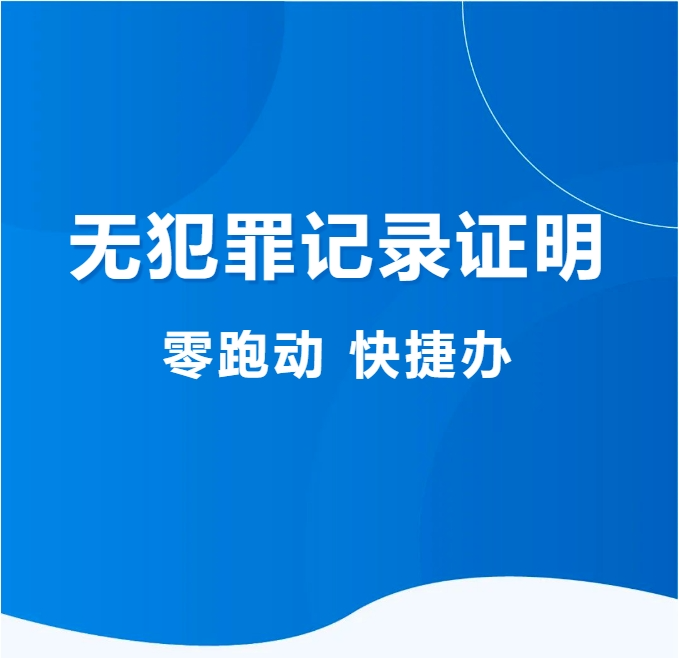 无犯罪记录证明

零跑动 快捷办